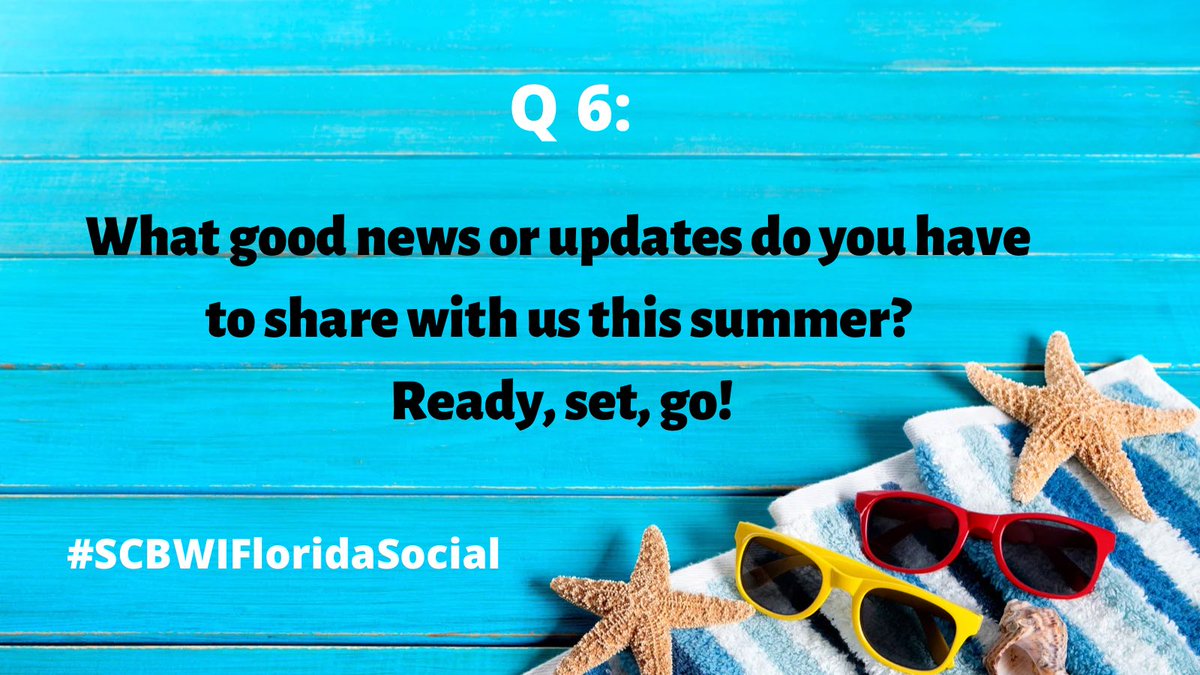 Q 6:

What good news or updates do you have to share with us this summer? Ready, set, go!

#SCBWIFloridaSocial